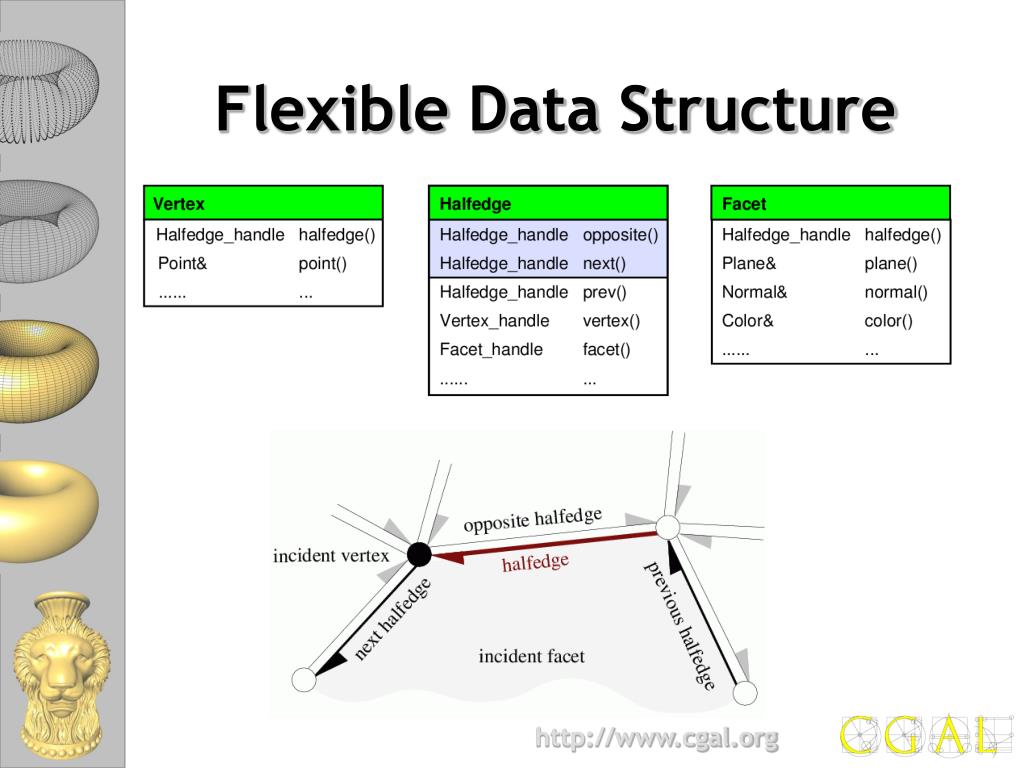 Flexible Data Structure

| Vertex | |
|---|---|
| Halfedge_handle | halfedge() |
| Point& | point() |
| ...... | ... |

| Halfedge | |
|---|---|
| Halfedge_handle | opposite() |
| Halfedge_handle | next() |
| Halfedge_handle | prev() |
| Vertex_handle | vertex() |
| Facet_handle | facet() |
| ...... | ... |

| Facet | |
|---|---|
| Halfedge_handle | halfedge() |
| Plane& | plane() |
| Normal& | normal() |
| Color& | color() |
| ...... | ... |

opposite halfedge
incident vertex
halfedge
next halfedge
previous halfedge
incident facet

http://www.cgal.org

CGAL